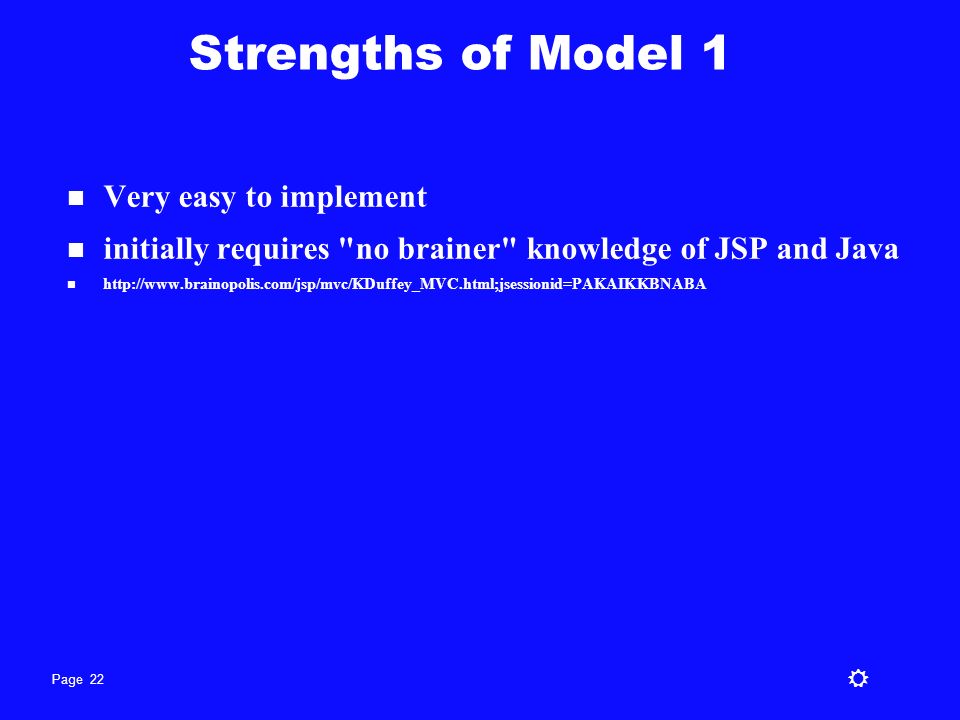 Strengths of Model 1

- Very easy to implement
- initially requires "no brainer" knowledge of JSP and Java
- http://www.brainopolis.com/jsp/mvc/KDuffey_MVC.html;jsessionid=PAKAIKKBNABA

Page 22